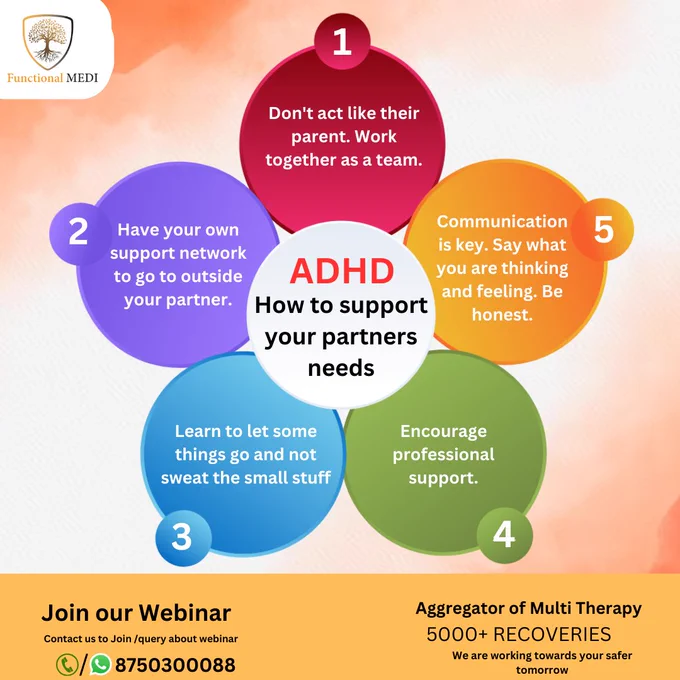 Functional MEDI

ADHD
How to support your partners needs

1
Don't act like their parent. Work together as a team.

2
Have your own support network to go to outside your partner.

3
Learn to let some things go and not sweat the small stuff

4
Encourage professional support.

5
Communication is key. Say what you are thinking and feeling. Be honest.

Join our Webinar
Contact us to Join /query about webinar
/ 8750300088

Aggregator of Multi Therapy
5000+ RECOVERIES
We are working towards your safer tomorrow